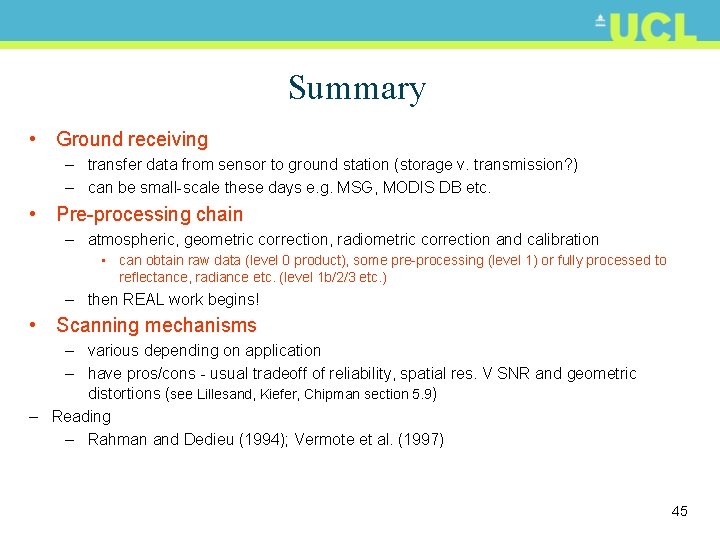 UCL

Summary

• Ground receiving
– transfer data from sensor to ground station (storage v. transmission?)
– can be small-scale these days e.g. MSG, MODIS DB etc.

• Pre-processing chain
– atmospheric, geometric correction, radiometric correction and calibration
• can obtain raw data (level 0 product), some pre-processing (level 1) or fully processed to reflectance, radiance etc. (level 1b/2/3 etc.)
– then REAL work begins!

• Scanning mechanisms
– various depending on application
– have pros/cons - usual tradeoff of reliability, spatial res. V SNR and geometric distortions (see Lillesand, Kiefer, Chipman section 5.9)

– Reading
– Rahman and Dedieu (1994); Vermote et al. (1997)

45